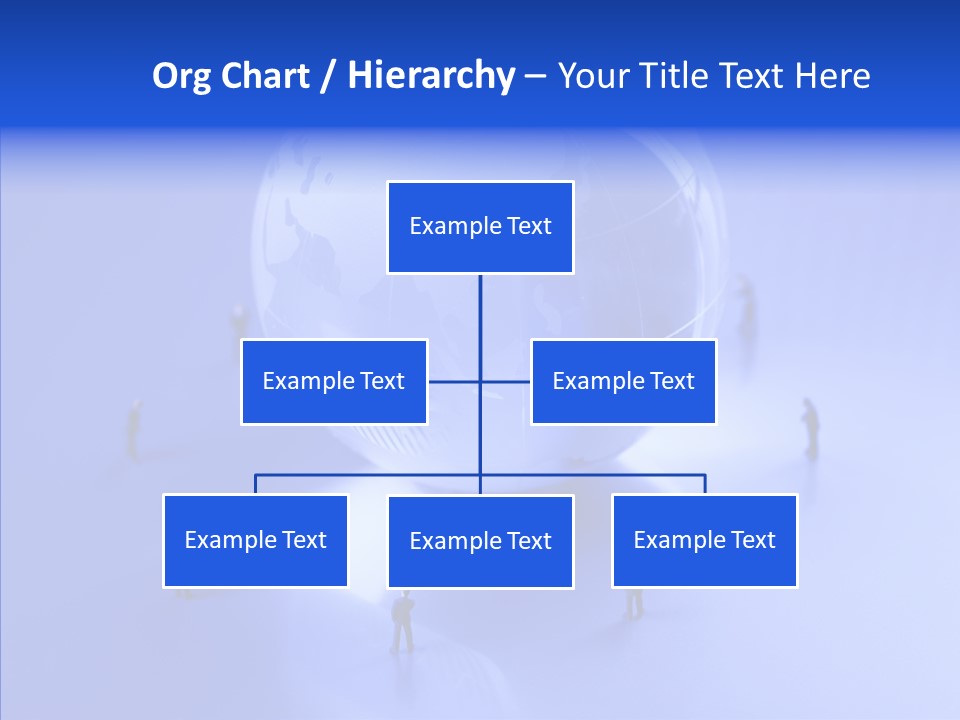 Org Chart / Hierarchy – Your Title Text Here

Example Text

Example Text

Example Text

Example Text

Example Text

Example Text